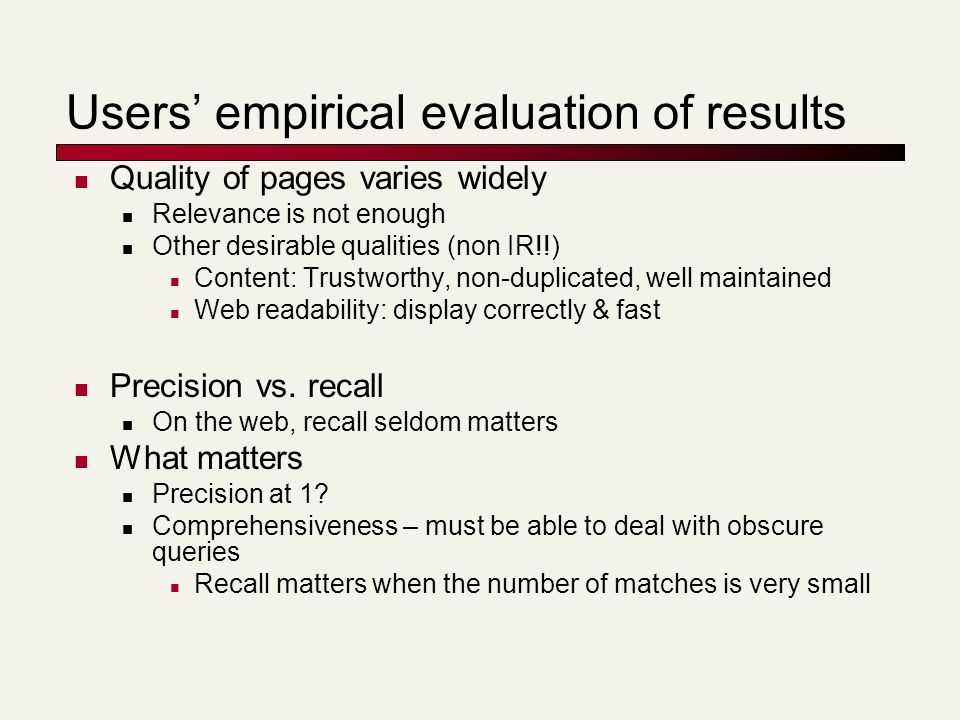 Users’ empirical evaluation of results

Quality of pages varies widely
Relevance is not enough
Other desirable qualities (non IR!!)
Content: Trustworthy, non-duplicated, well maintained
Web readability: display correctly & fast

Precision vs. recall
On the web, recall seldom matters
What matters
Precision at 1?
Comprehensiveness – must be able to deal with obscure queries
Recall matters when the number of matches is very small